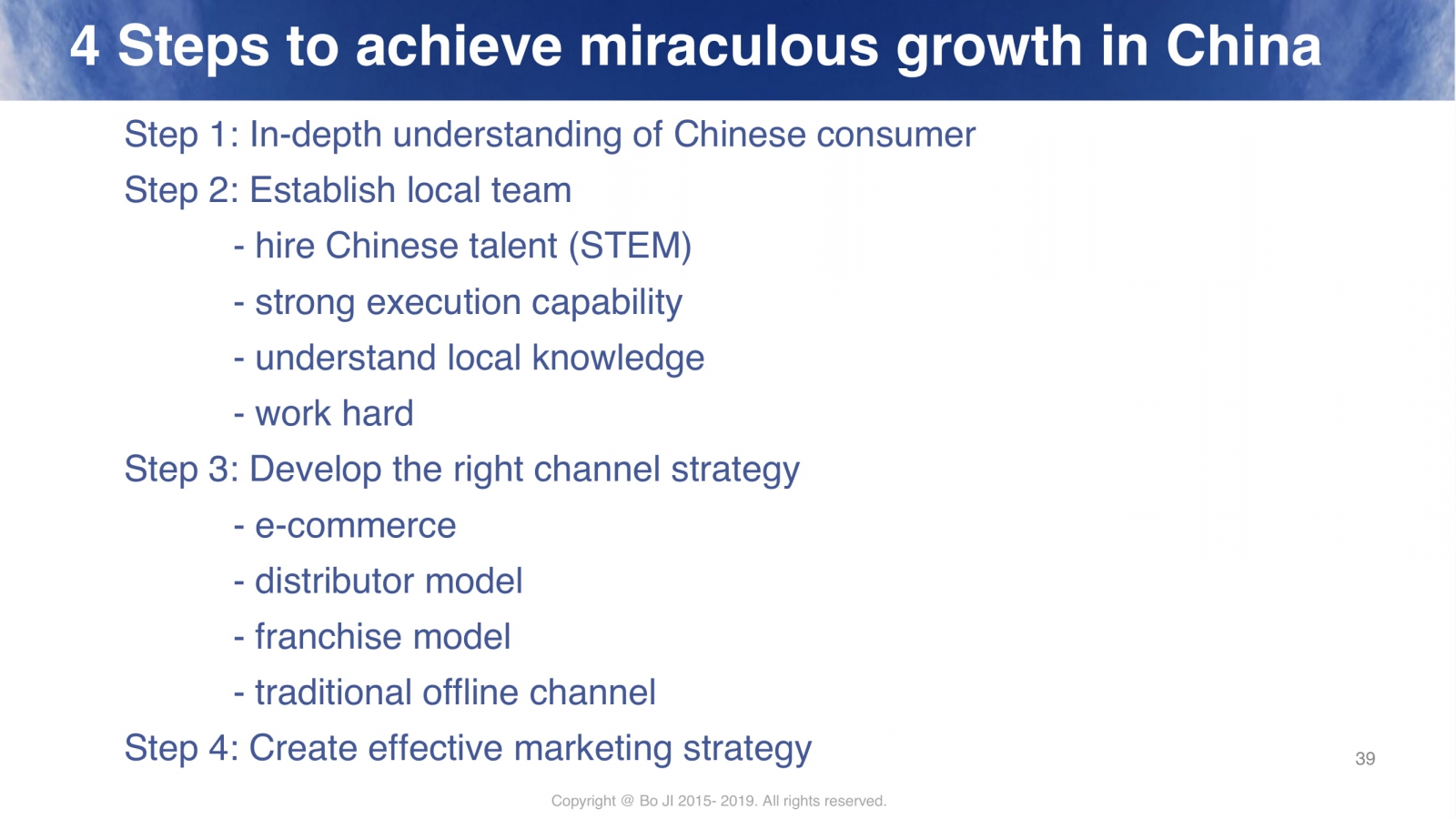 4 Steps to achieve miraculous growth in China

Step 1: In-depth understanding of Chinese consumer

Step 2: Establish local team

- hire Chinese talent (STEM)

- strong execution capability

- understand local knowledge

- work hard

Step 3: Develop the right channel strategy

- e-commerce

- distributor model

- franchise model

- traditional offline channel

Step 4: Create effective marketing strategy

39

Copyright @ Bo JI 2015- 2019. All rights reserved.